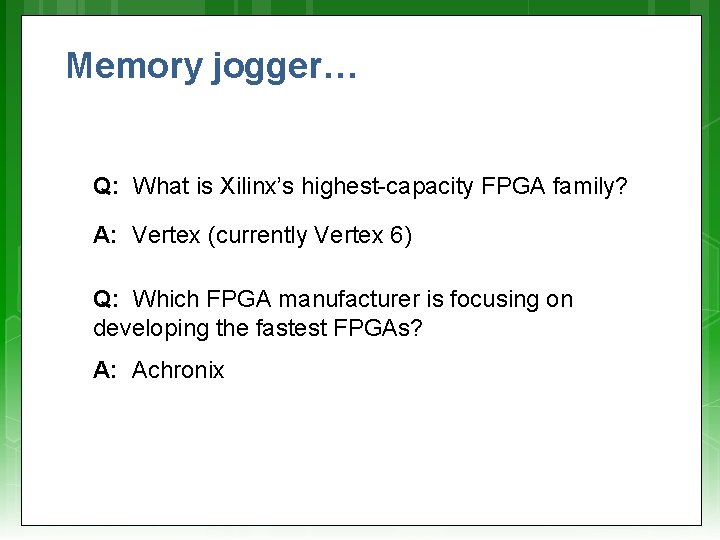 Memory jogger…

Q: What is Xilinx's highest-capacity FPGA family?

A: Vertex (currently Vertex 6)

Q: Which FPGA manufacturer is focusing on developing the fastest FPGAs?

A: Achronix